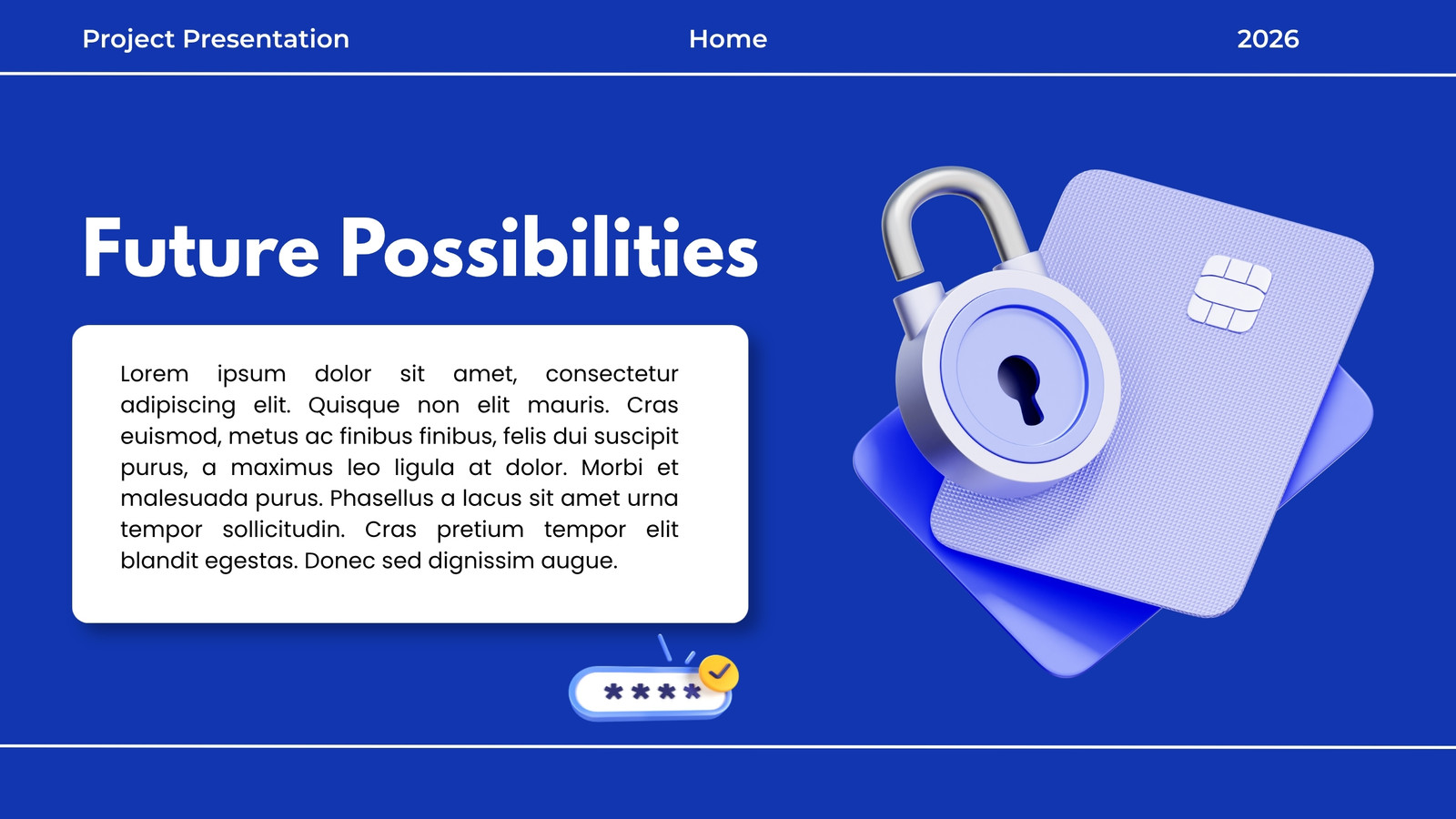 Project Presentation

Home

2026

Future Possibilities

Lorem ipsum dolor sit amet, consectetur adipiscing elit. Quisque non elit mauris. Cras euismod, metus ac finibus finibus, felis dui suscipit purus, a maximus leo ligula at dolor. Morbi et malesuada purus. Phasellus a lacus sit amet urna tempor sollicitudin. Cras pretium tempor elit blandit egestas. Donec sed dignissim augue.

****